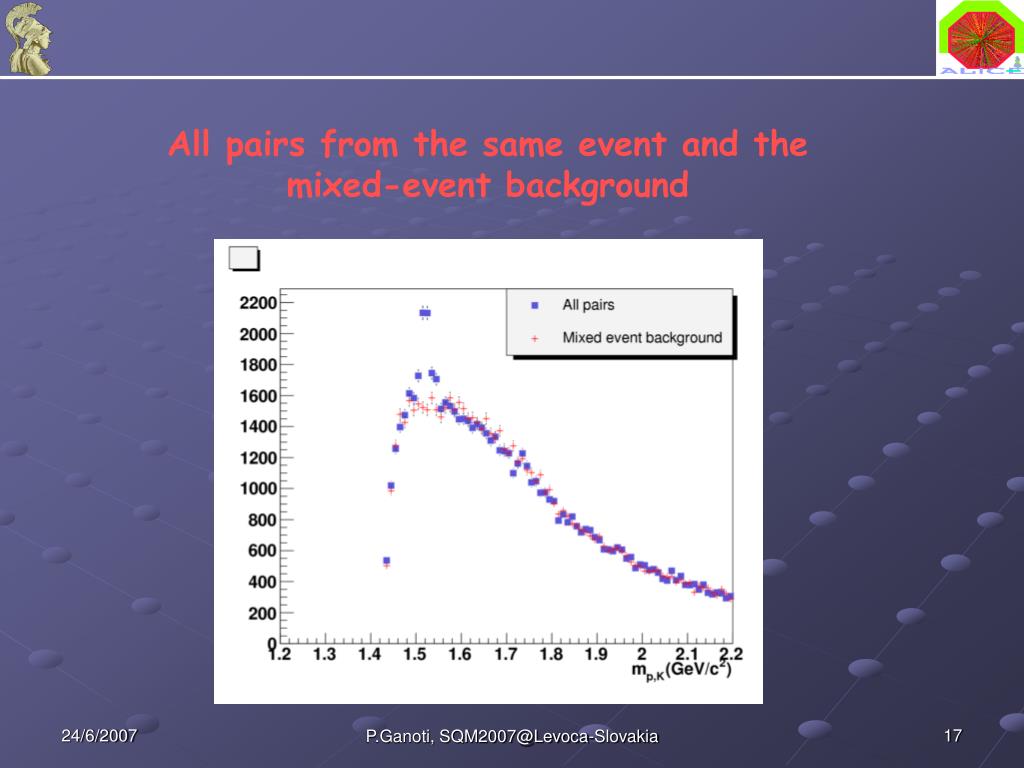 ALICE

All pairs from the same event and the mixed-event background

All pairs

Mixed event background

2200
2000
1800
1600
1400
1200
1000
800
600
400
200
0

1.2 1.3 1.4 1.5 1.6 1.7 1.8 1.9 2 2.1 2.2

$m_{p,K}(GeV/c^2)$

24/6/2007

P.Ganoti, SQM2007@Levoca-Slovakia

17